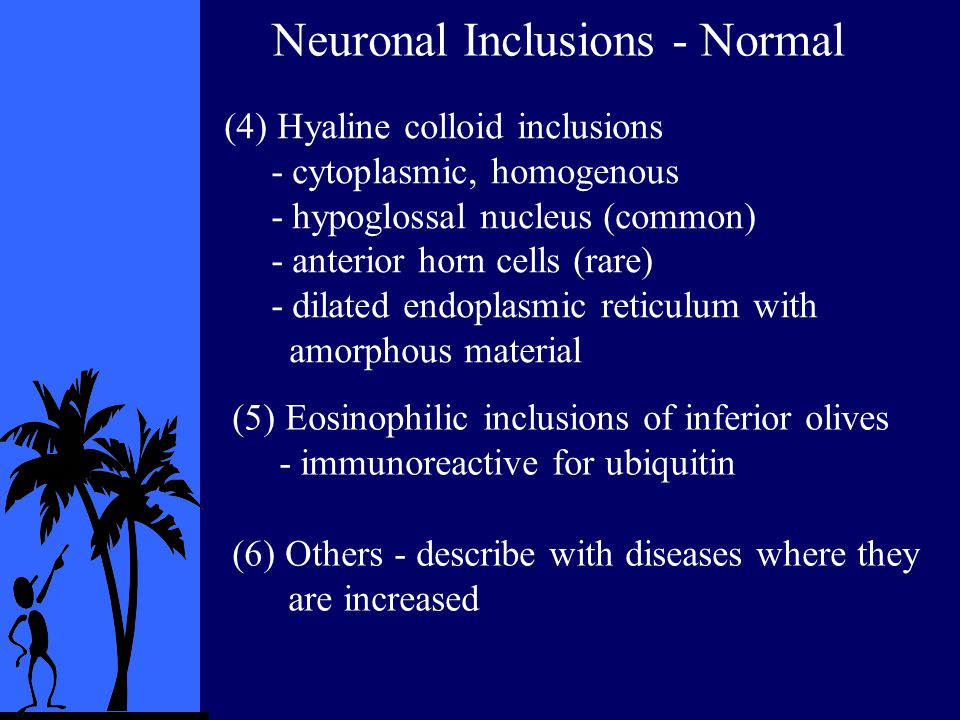 Neuronal Inclusions - Normal

(4) Hyaline colloid inclusions
- cytoplasmic, homogenous
- hypoglossal nucleus (common)
- anterior horn cells (rare)
- dilated endoplasmic reticulum with amorphous material

(5) Eosinophilic inclusions of inferior olives
- immunoreactive for ubiquitin

(6) Others - describe with diseases where they are increased